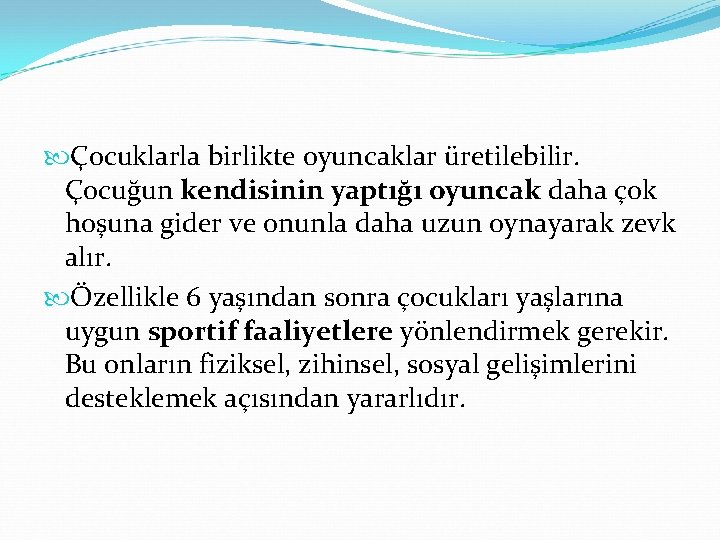 Çocuklarla birlikte oyuncaklar üretilebilir. Çocuğun kendisinin yaptığı oyuncak daha çok hoşuna gider ve onunla daha uzun oynayarak zevk alır.

Özellikle 6 yaşından sonra çocukları yaşlarına uygun sportif faaliyetlere yönlendirmek gerekir. Bu onların fiziksel, zihinsel, sosyal gelişimlerini desteklemek açısından yararlıdır.